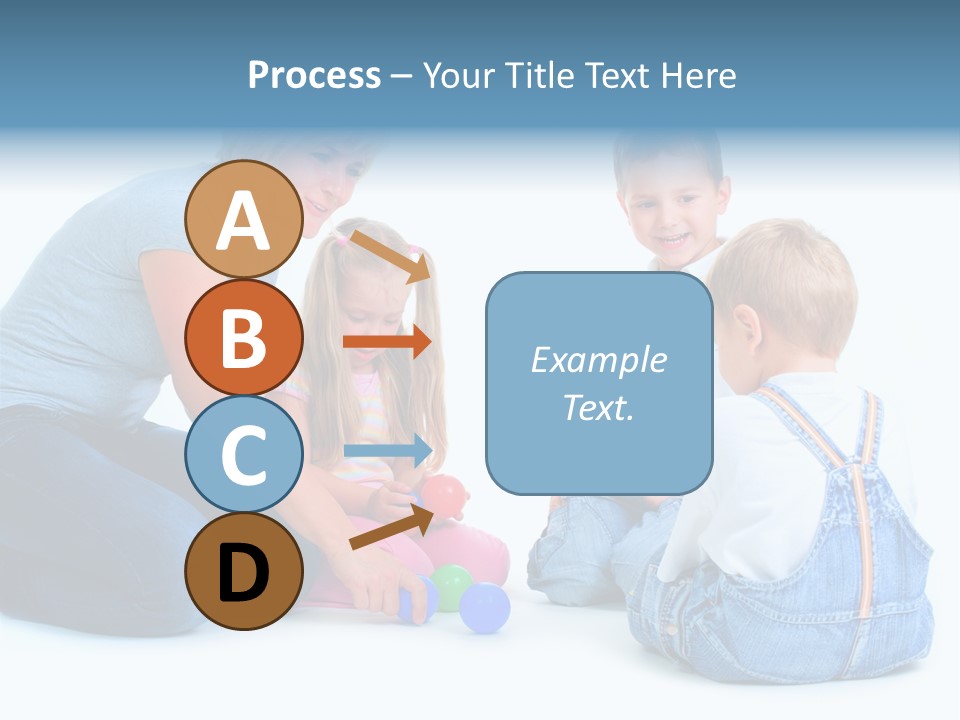 Process – Your Title Text Here

A
B
C
D

Example Text.